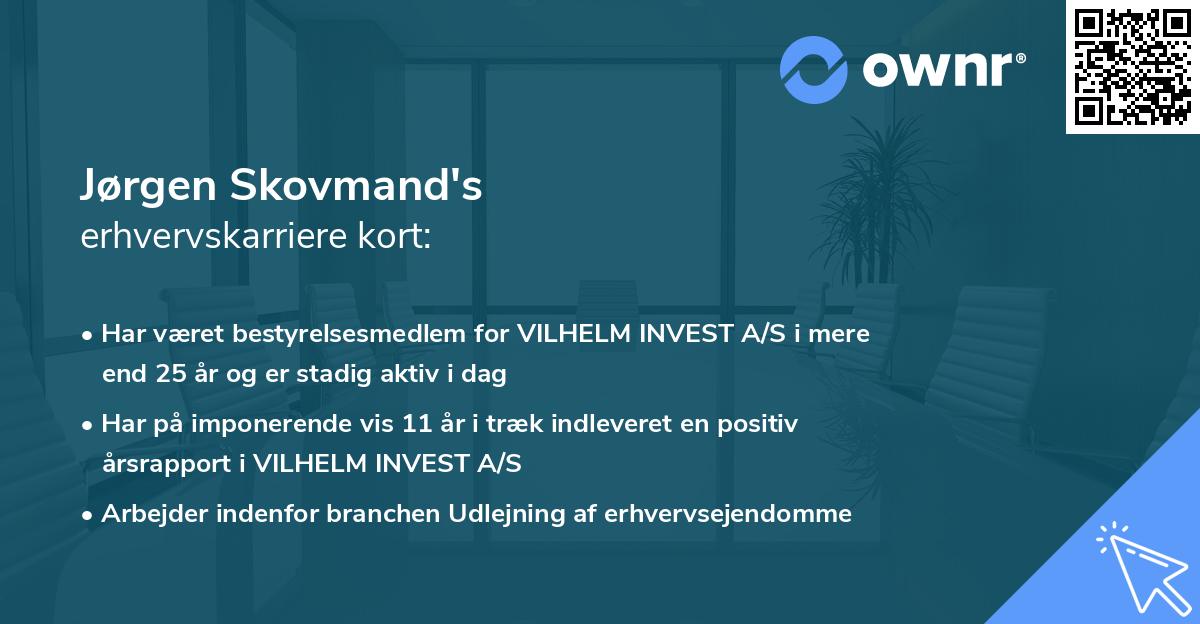 ownr®

Jørgen Skovmand's
erhvervskarriere kort:

• Har været bestyrelsesmedlem for VILHELM INVEST A/S i mere end 25 år og er stadig aktiv i dag
• Har på imponerende vis 11 år i træk indleveret en positiv årsrapport i VILHELM INVEST A/S
• Arbejder indenfor branchen Udlejning af erhvervsejendomme